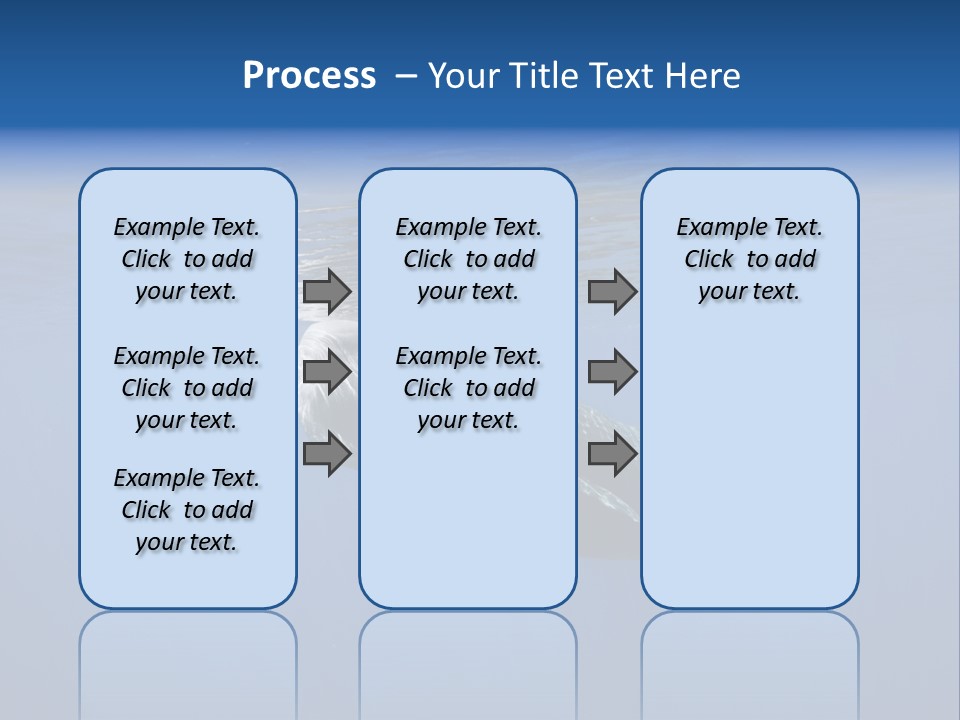 Process – Your Title Text Here

Example Text. Click to add your text.

Example Text. Click to add your text.

Example Text. Click to add your text.

Example Text. Click to add your text.

Example Text. Click to add your text.

Example Text. Click to add your text.